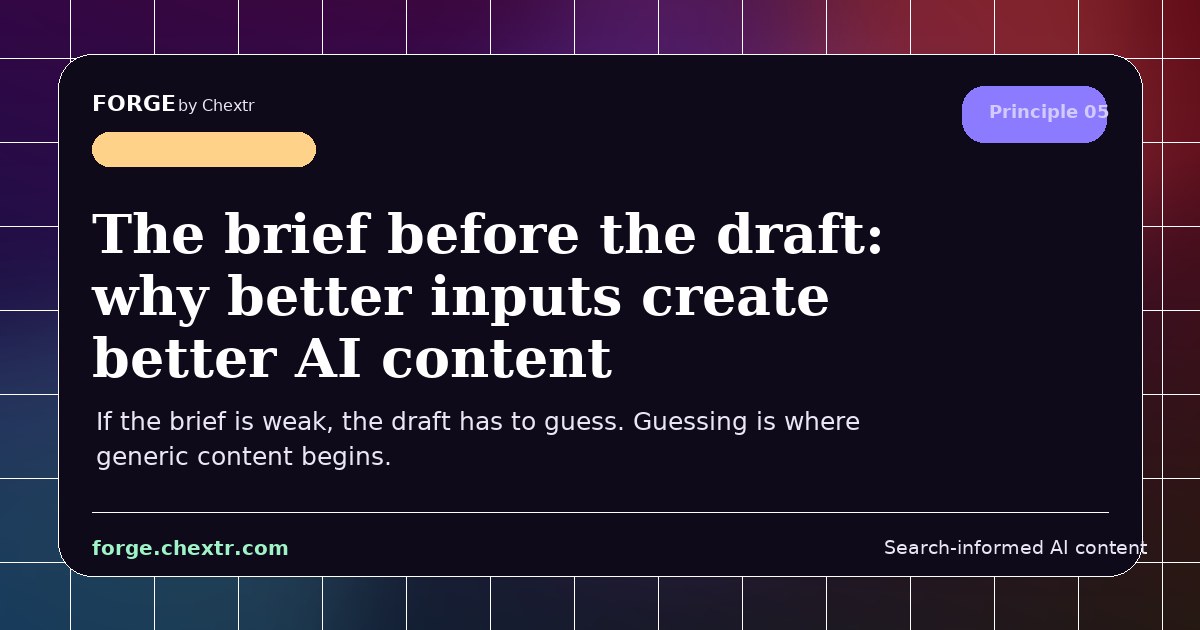 FORGE by Chextr

Principle 05

The brief before the draft: why better inputs create better AI content

If the brief is weak, the draft has to guess. Guessing is where generic content begins.

forge.chextr.com

Search-informed AI content